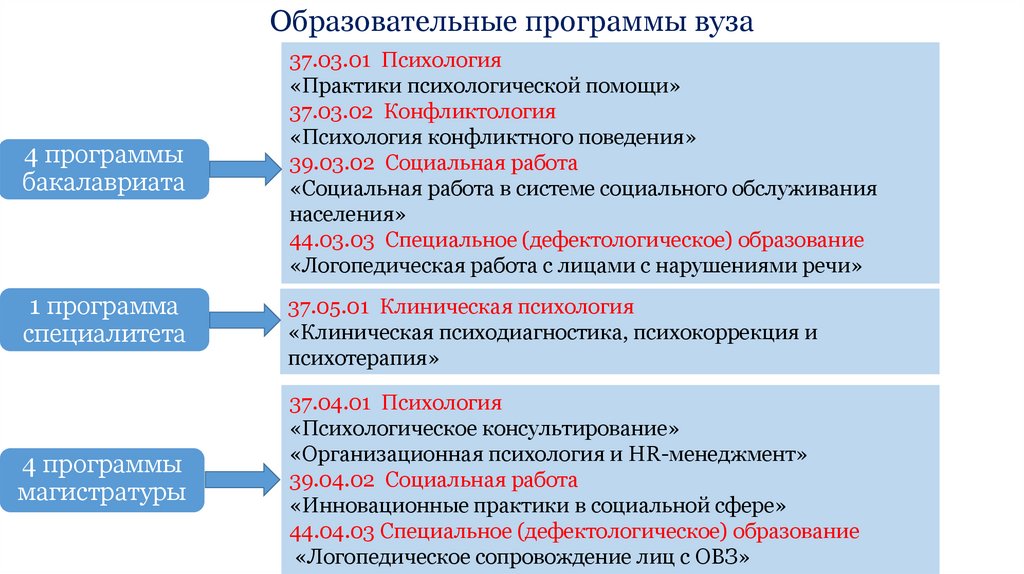 Образовательные программы вуза

4 программы бакалавриата

37.03.01 Психология
«Практики психологической помощи»
37.03.02 Конфликтология
«Психология конфликтного поведения»
39.03.02 Социальная работа
«Социальная работа в системе социального обслуживания населения»
44.03.03 Специальное (дефектологическое) образование
«Логопедическая работа с лицами с нарушениями речи»

1 программа специалитета

37.05.01 Клиническая психология
«Клиническая психодиагностика, психокоррекция и психотерапия»

4 программы магистратуры

37.04.01 Психология
«Психологическое консультирование»
«Организационная психология и HR-менеджмент»
39.04.02 Социальная работа
«Инновационные практики в социальной сфере»
44.04.03 Специальное (дефектологическое) образование
«Логопедическое сопровождение лиц с ОВЗ»